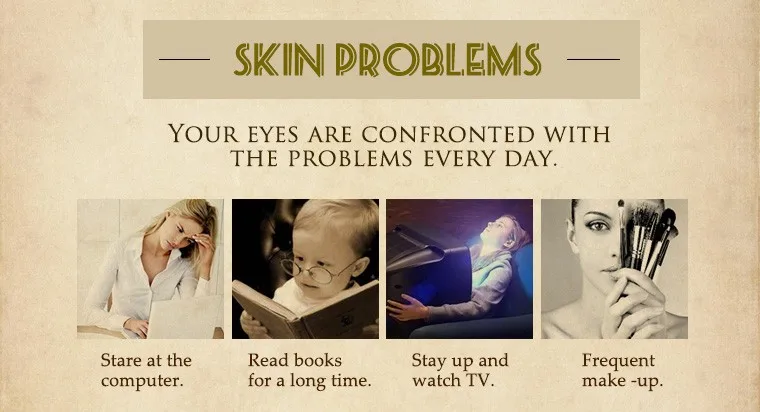 SKIN PROBLEMS

YOUR EYES ARE CONFRONTED WITH THE PROBLEMS EVERY DAY.

Stare at the computer.

Read books for a long time.

Stay up and watch TV.

Frequent make -up.